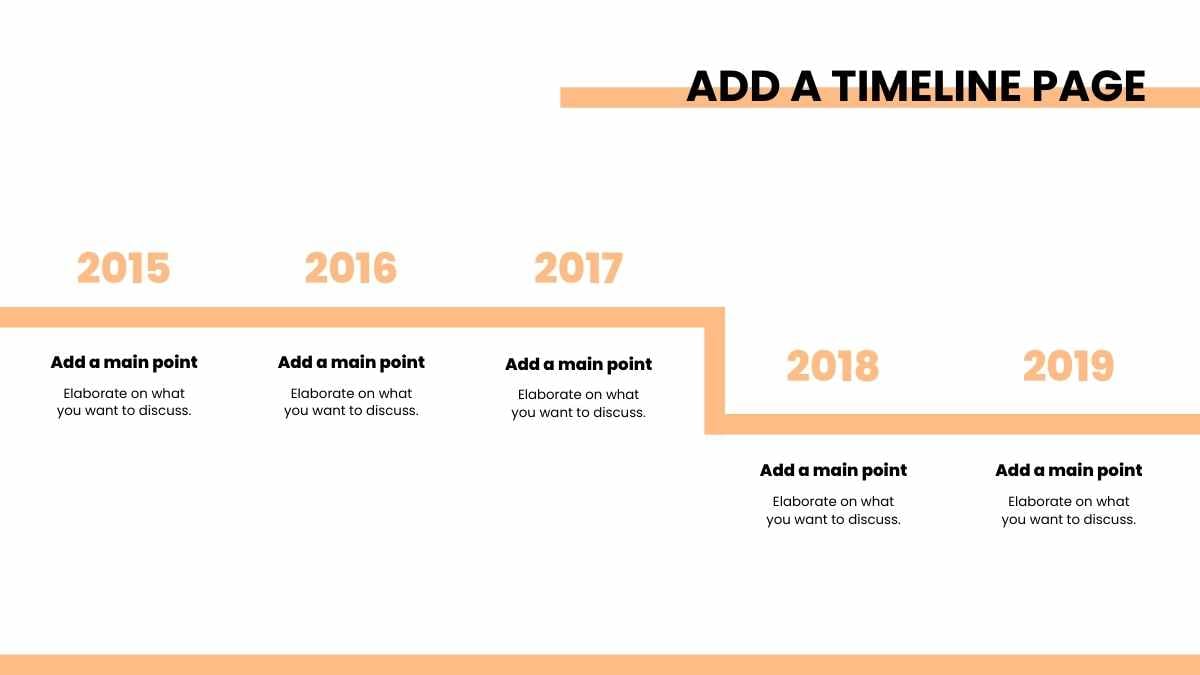 ADD A TIMELINE PAGE

2015

Add a main point

Elaborate on what you want to discuss.

2016

Add a main point

Elaborate on what you want to discuss.

2017

Add a main point

Elaborate on what you want to discuss.

2018

Add a main point

Elaborate on what you want to discuss.

2019

Add a main point

Elaborate on what you want to discuss.